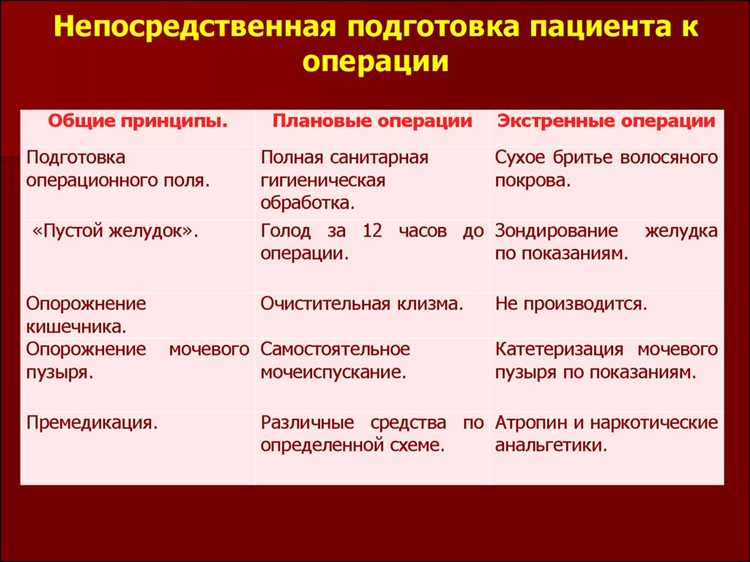 Непосредственная подготовка пациента к операции

| Общие принципы. | Плановые операции | Экстренные операции |
|---|---|---|
| Подготовка операционного поля. | Полная санитарная гигиеническая обработка. | Сухое бритье волосяного покрова. |
| «Пустой желудок». | Голод за 12 часов до операции. | Зондирование желудка по показаниям. |
| Опорожнение кишечника. | Очистительная клизма. | Не производится. |
| Опорожнение мочевого пузыря. | Самостоятельное мочеиспускание. | Катетеризация мочевого пузыря по показаниям. |
| Премедикация. | Различные средства по определенной схеме. | Атропин и наркотические анальгетики. |